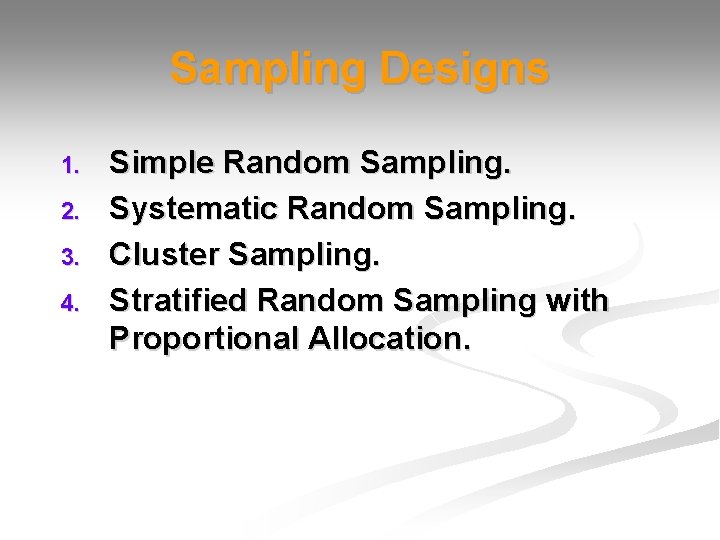 Sampling Designs

1. Simple Random Sampling.
2. Systematic Random Sampling.
3. Cluster Sampling.
4. Stratified Random Sampling with Proportional Allocation.